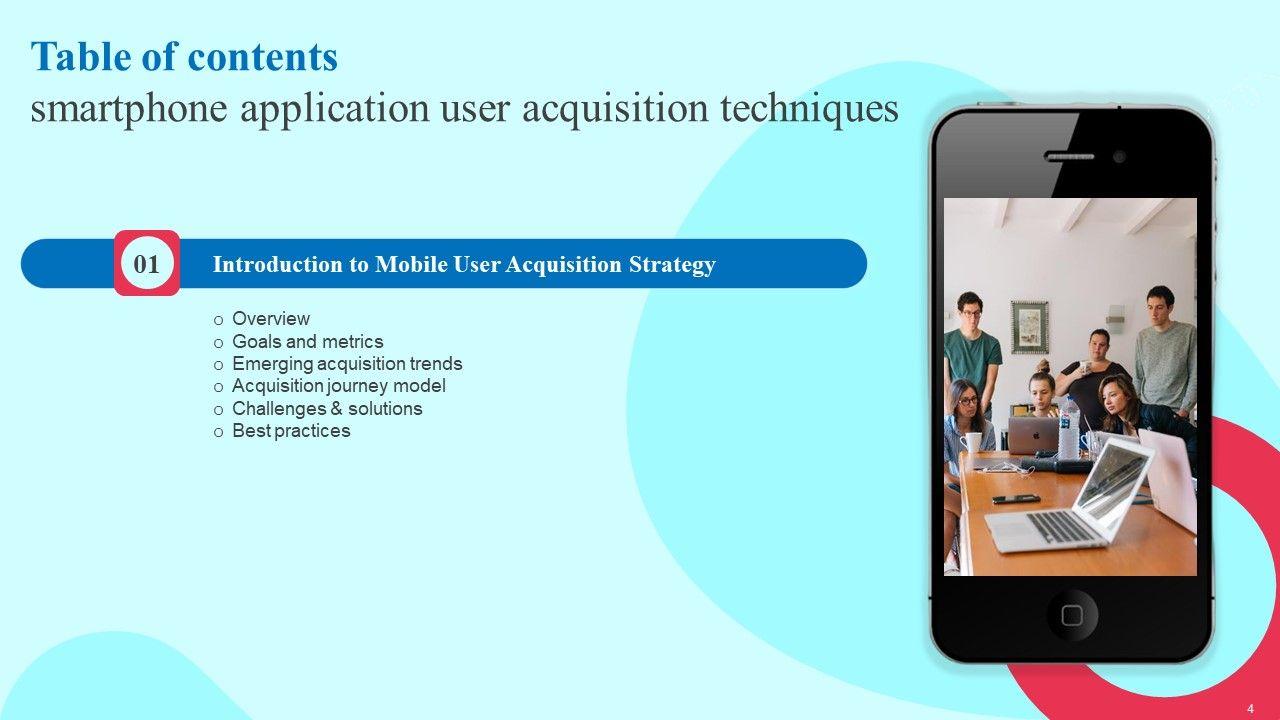 Table of contents
smartphone application user acquisition techniques

01 Introduction to Mobile User Acquisition Strategy

o Overview
o Goals and metrics
o Emerging acquisition trends
o Acquisition journey model
o Challenges & solutions
o Best practices

4